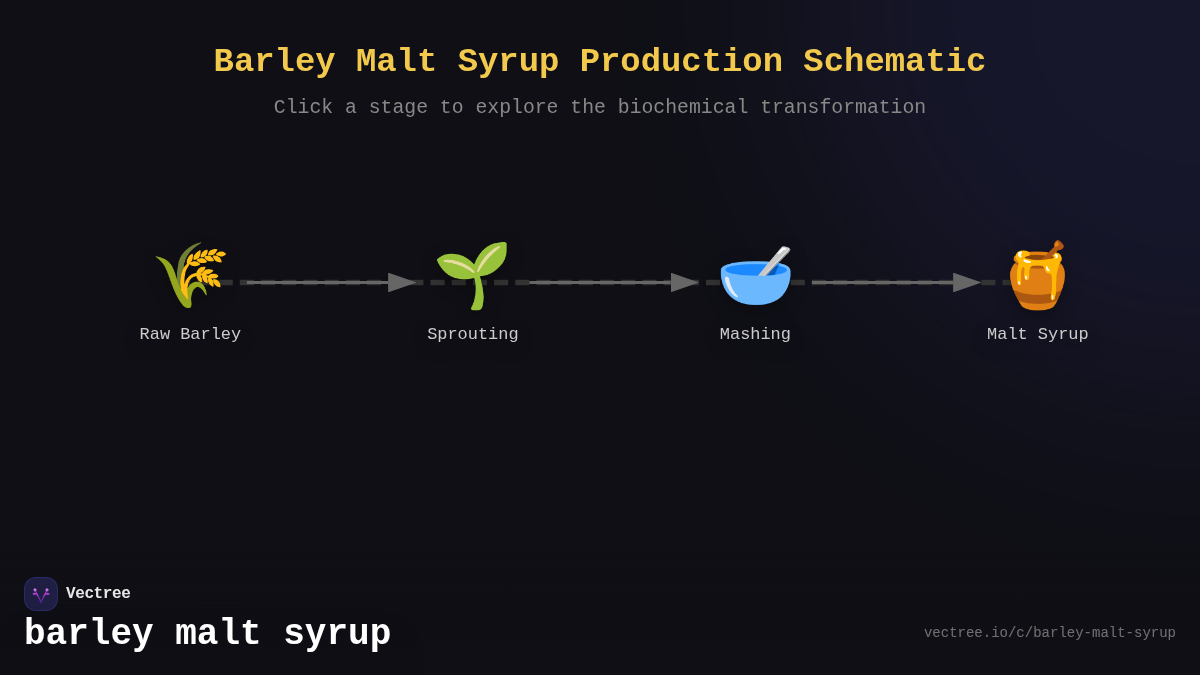 Barley Malt Syrup Production Schematic

Click a stage to explore the biochemical transformation

Raw Barley

Sprouting

Mashing

Malt Syrup

Vectree

barley malt syrup

vectree.io/c/barley-malt-syrup